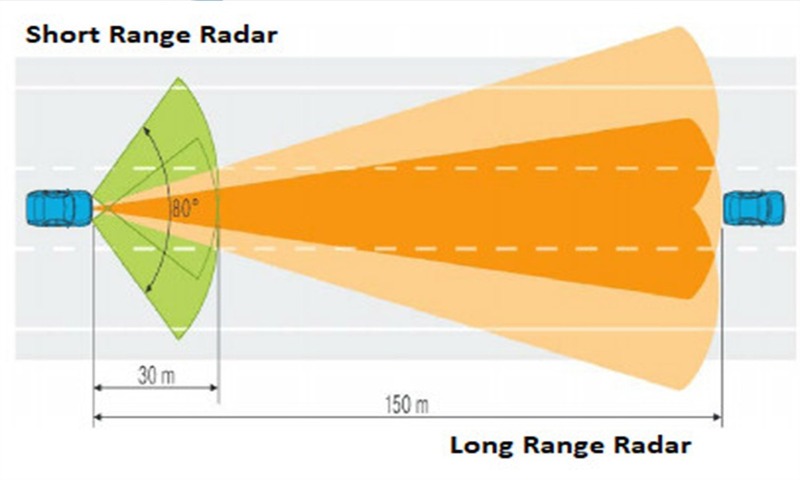 Short Range Radar

80°

30 m

150 m

Long Range Radar